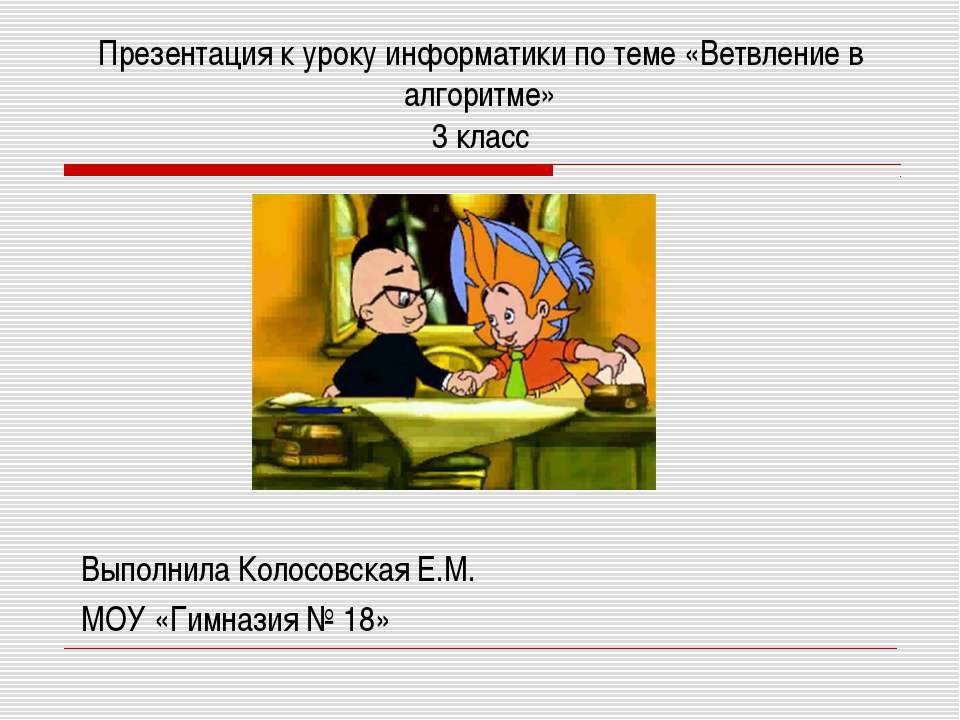 Презентация к уроку информатики по теме «Ветвление в алгоритме»
3 класс

Выполнила Колосовская Е.М.
МОУ «Гимназия № 18»